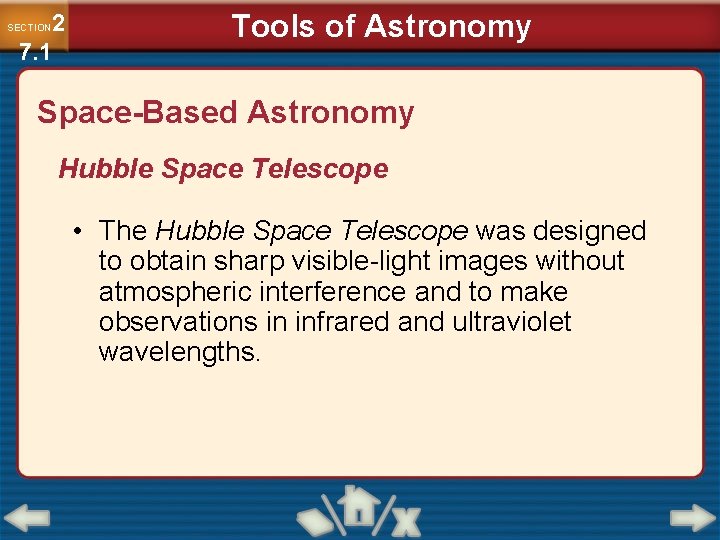 SECTION 2
7.1

Tools of Astronomy

Space-Based Astronomy

Hubble Space Telescope

• The Hubble Space Telescope was designed to obtain sharp visible-light images without atmospheric interference and to make observations in infrared and ultraviolet wavelengths.